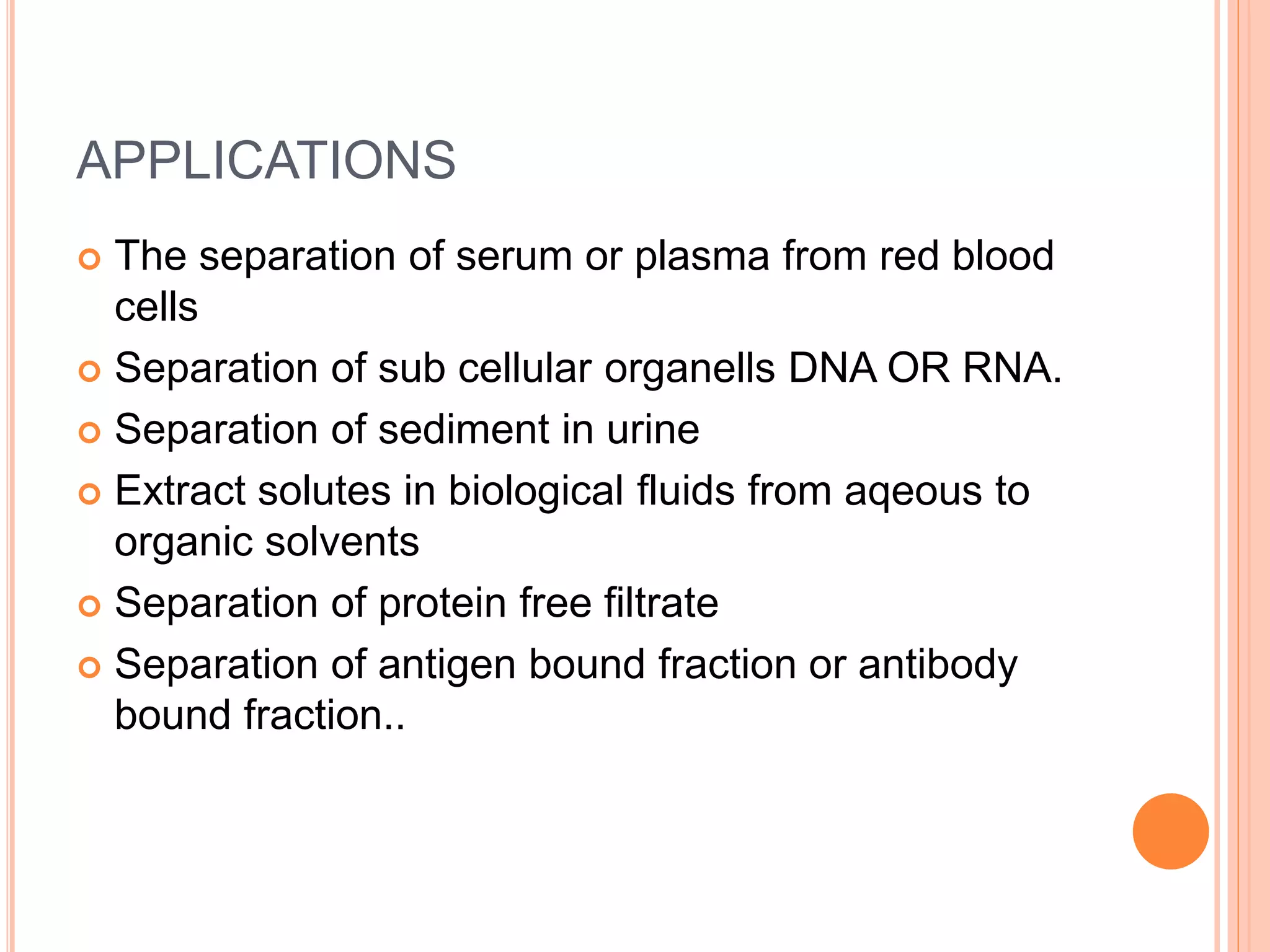 APPLICATIONS

The separation of serum or plasma from red blood cells

Separation of sub cellular organells DNA OR RNA.

Separation of sediment in urine

Extract solutes in biological fluids from aqeous to organic solvents

Separation of protein free filtrate

Separation of antigen bound fraction or antibody bound fraction..